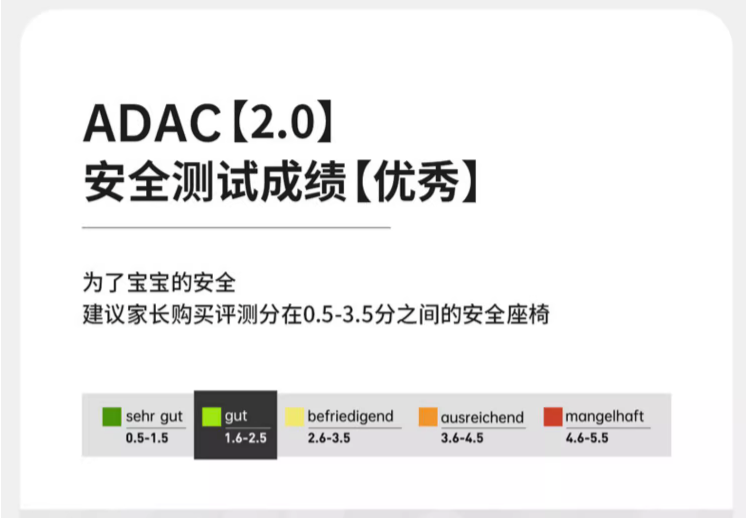 ADAC【2.0】
安全测试成绩【优秀】

为了宝宝的安全
建议家长购买评测分在0.5-3.5分之间的安全座椅

sehr gut
0.5-1.5

gut
1.6-2.5

befriedigend
2.6-3.5

ausreichend
3.6-4.5

mangelhaft
4.6-5.5